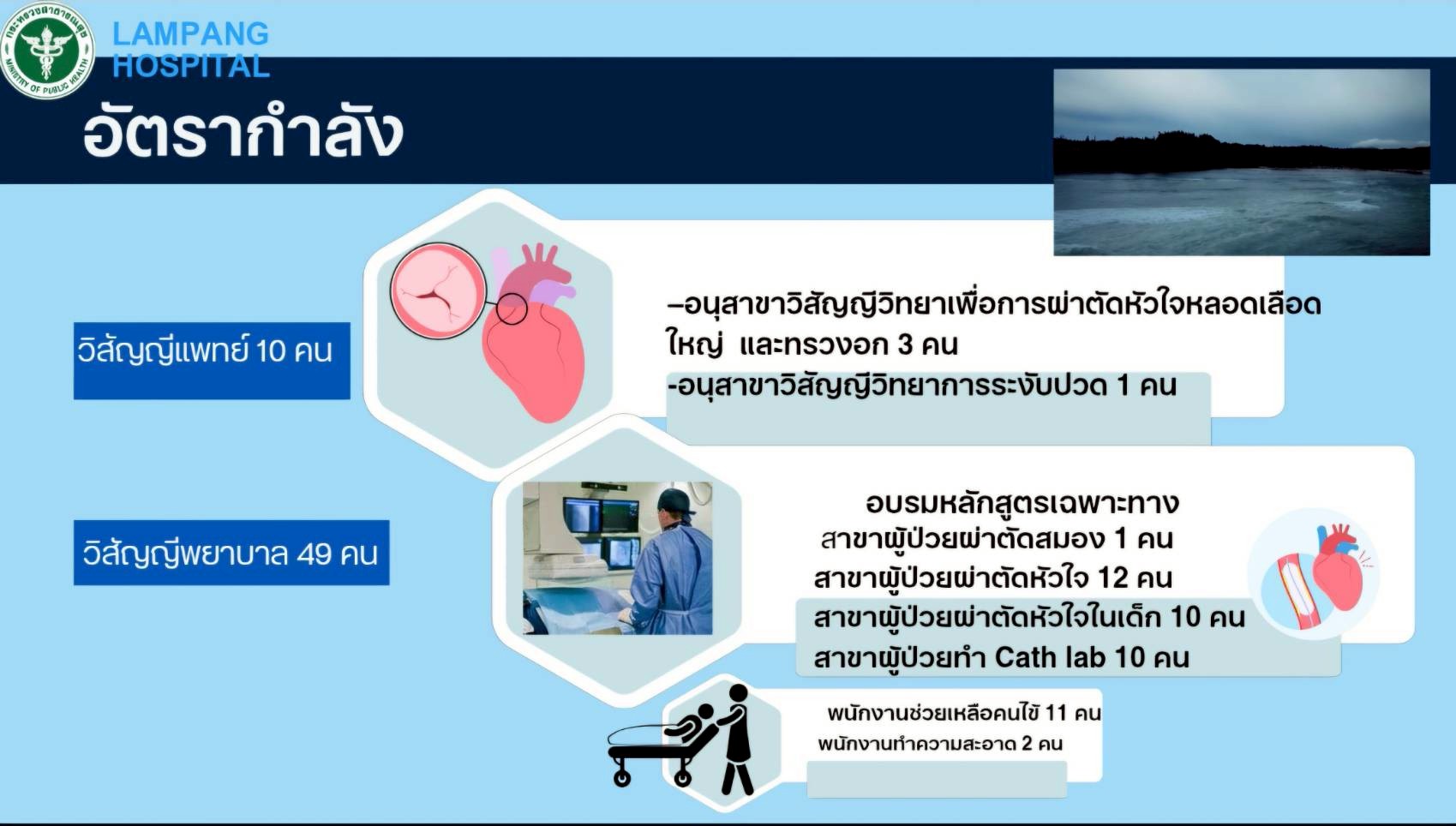 กระทรวงสาธารณสุข MINISTRY OF PUBLIC HEALTH

LAMPANG HOSPITAL

อัตรากำลัง

วิสัญญีแพทย์ 10 คน

–อนุสาขาวิสัญญีวิทยาเพื่อการผ่าตัดหัวใจหลอดเลือดใหญ่ และทรวงอก 3 คน
-อนุสาขาวิสัญญีวิทยาการระงับปวด 1 คน

วิสัญญีพยาบาล 49 คน

อบรมหลักสูตรเฉพาะทาง
สาขาผู้ป่วยผ่าตัดสมอง 1 คน
สาขาผู้ป่วยผ่าตัดหัวใจ 12 คน
สาขาผู้ป่วยผ่าตัดหัวใจในเด็ก 10 คน
สาขาผู้ป่วยทำ Cath lab 10 คน

พนักงานช่วยเหลือคนไข้ 11 คน
พนักงานทำความสะอาด 2 คน